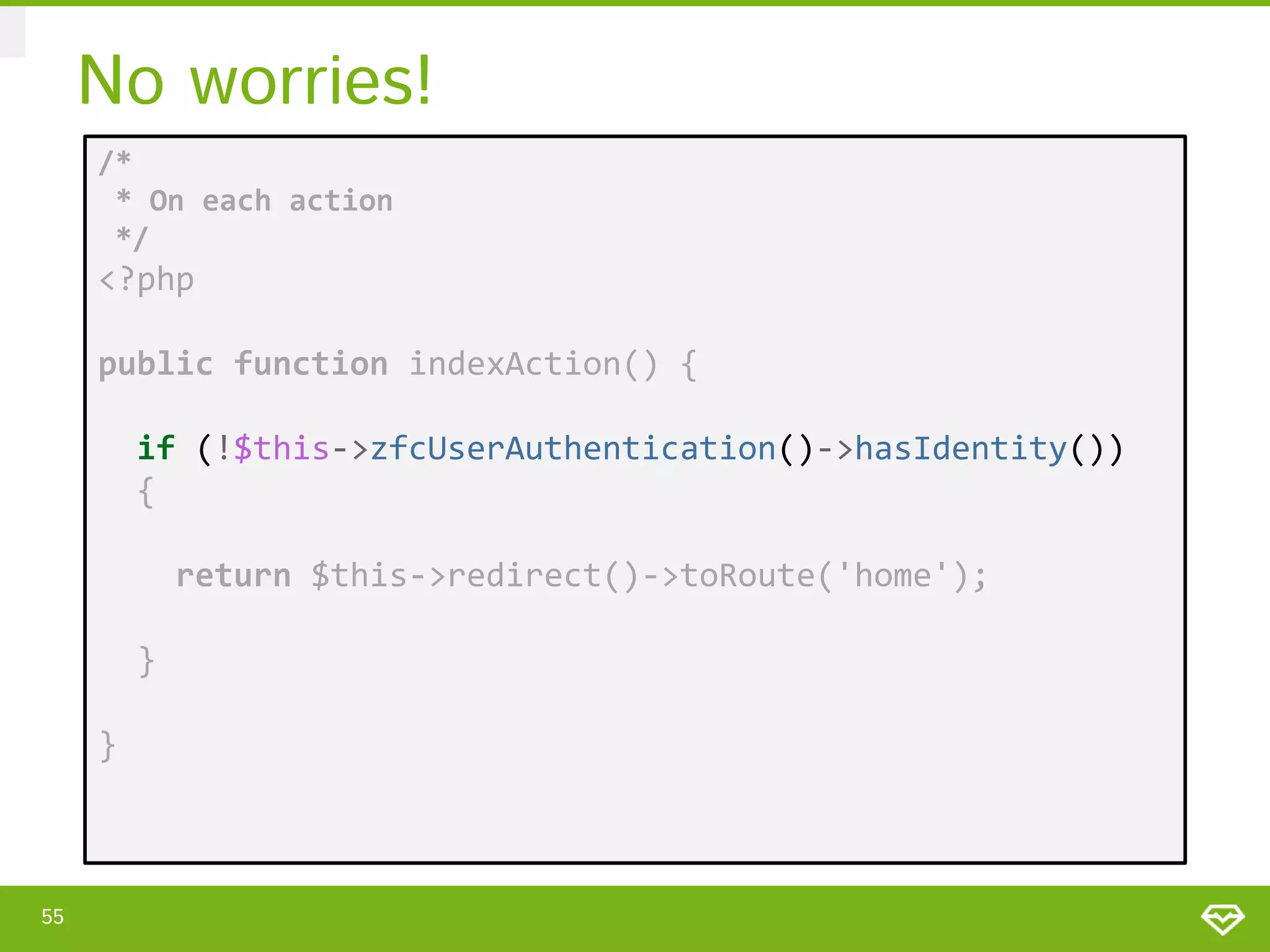 No worries!

/*
 * On each action
 */
<?php

public function indexAction() {

  if (!$this->zfcUserAuthentication()->hasIdentity())
  {

    return $this->redirect()->toRoute('home');

  }

}

55